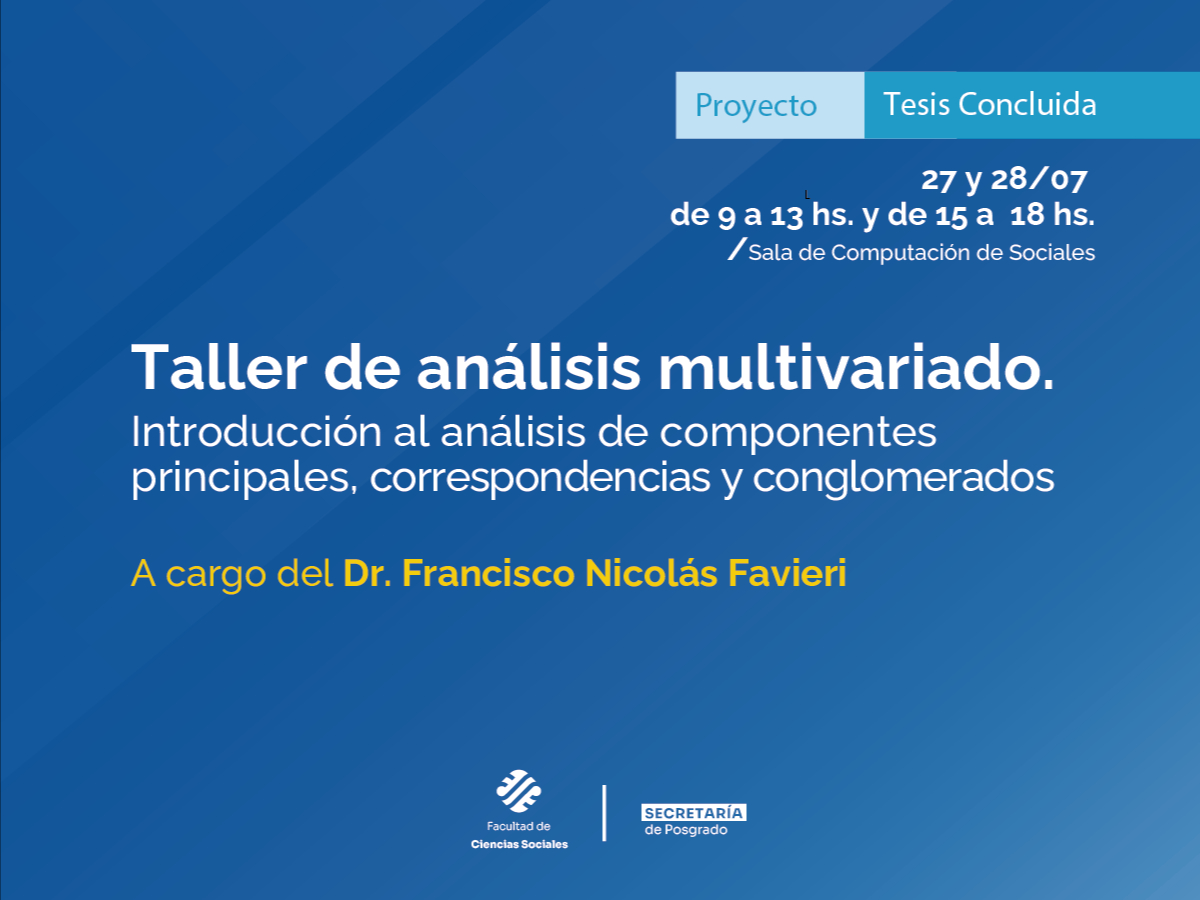 Proyecto Tesis Concluida

27 y 28/07
de 9 a 13 hs. y de 15 a 18 hs.
/Sala de Computación de Sociales

Taller de análisis multivariado.
Introducción al análisis de componentes principales, correspondencias y conglomerados

A cargo del Dr. Francisco Nicolás Favieri

Facultad de Ciencias Sociales

SECRETARÍA de Posgrado